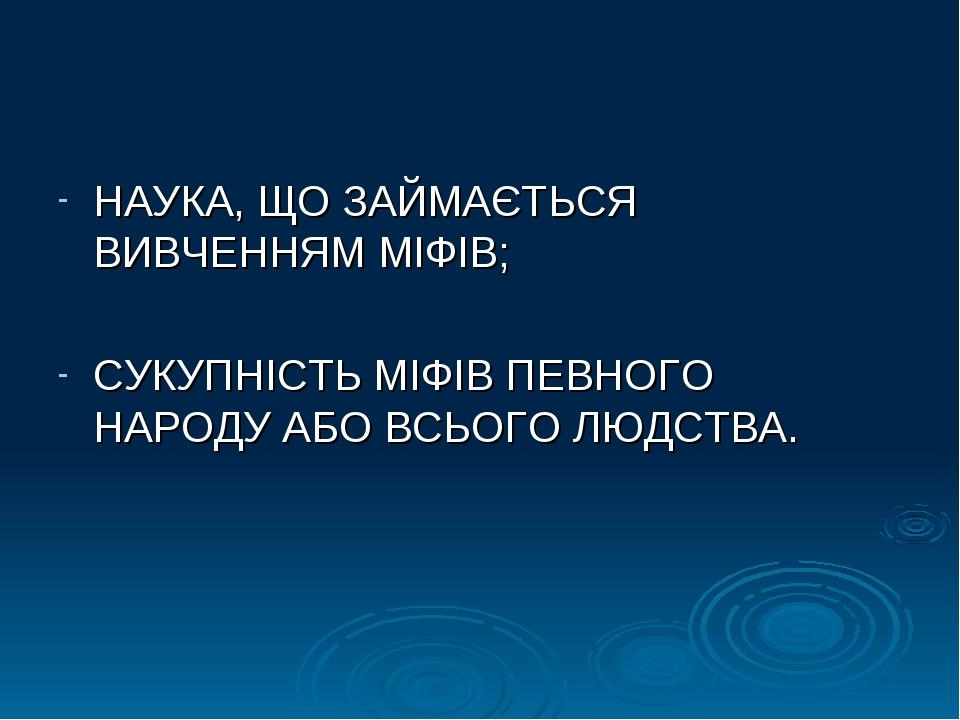 - НАУКА, ЩО ЗАЙМАЄТЬСЯ ВИВЧЕННЯМ МІФІВ;

- СУКУПНІСТЬ МІФІВ ПЕВНОГО НАРОДУ АБО ВСЬОГО ЛЮДСТВА.